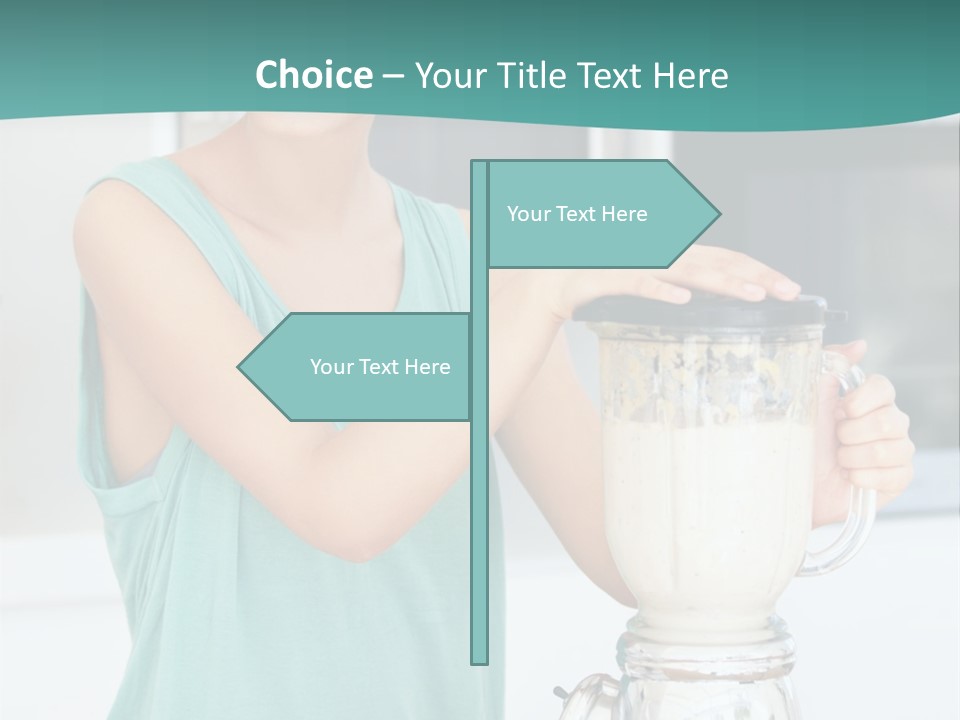 Choice – Your Title Text Here

Your Text Here

Your Text Here